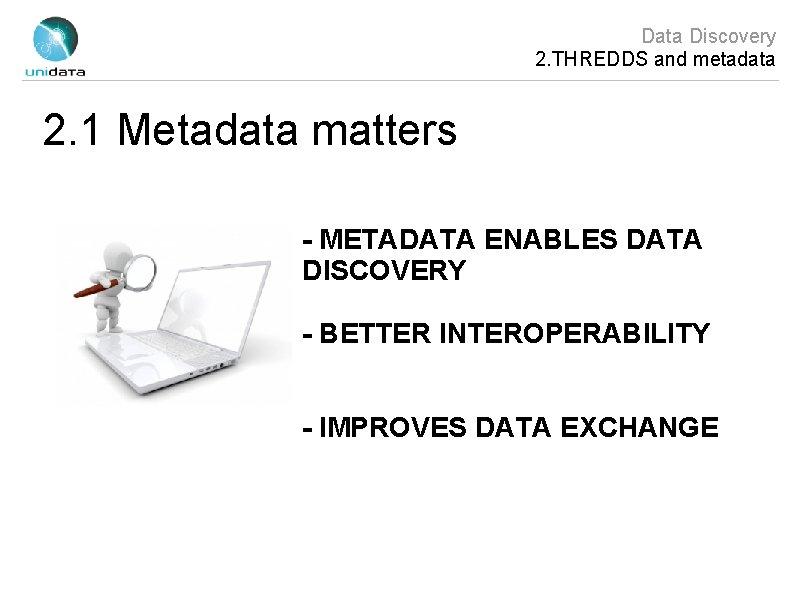 unidata

Data Discovery
2.THREDDS and metadata

2.1 Metadata matters

- METADATA ENABLES DATA DISCOVERY

- BETTER INTEROPERABILITY

- IMPROVES DATA EXCHANGE